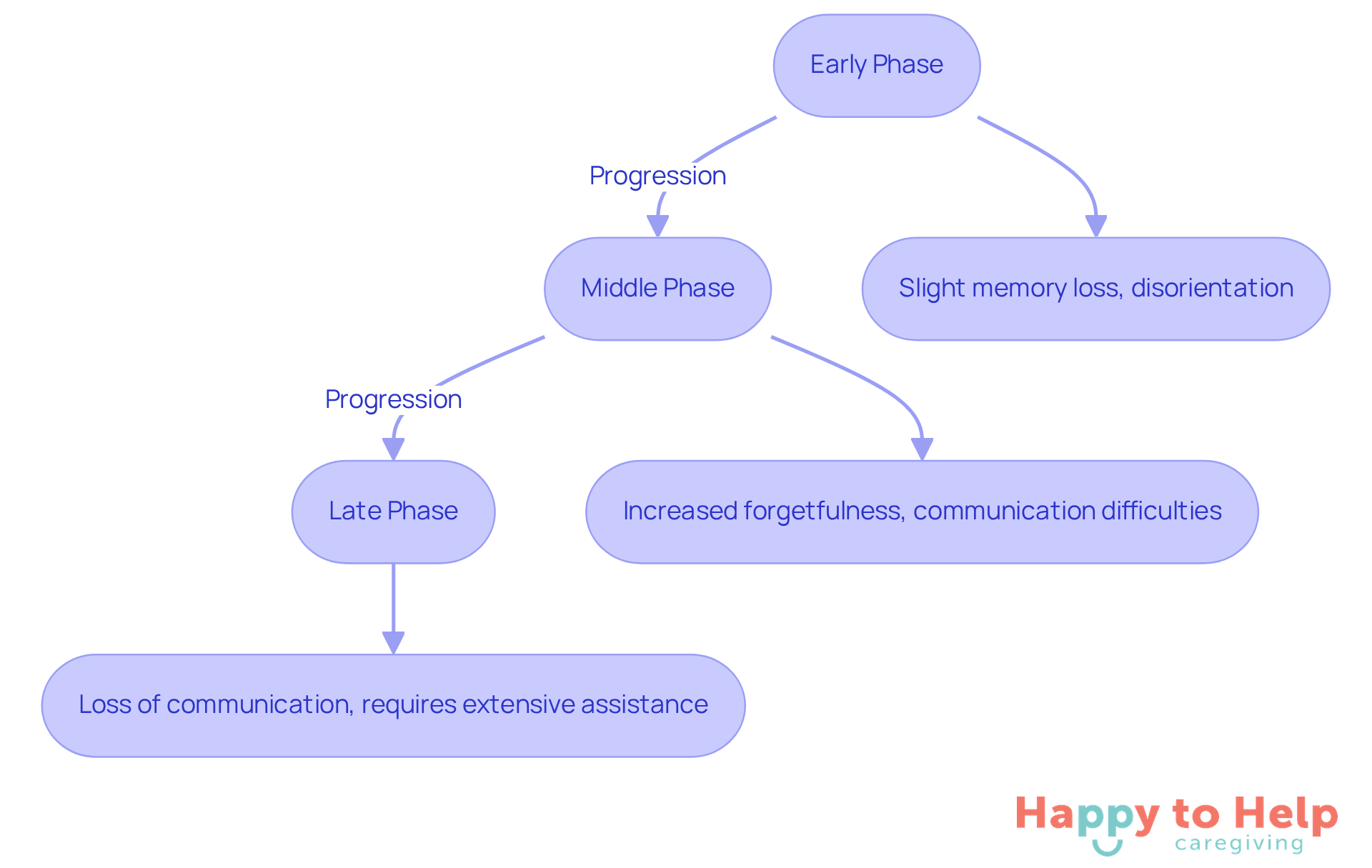 Early Phase

Progression

Middle Phase

Slight memory loss, disorientation

Progression

Late Phase

Increased forgetfulness, communication difficulties

Loss of communication, requires extensive assistance

Happy to Help
caregiving